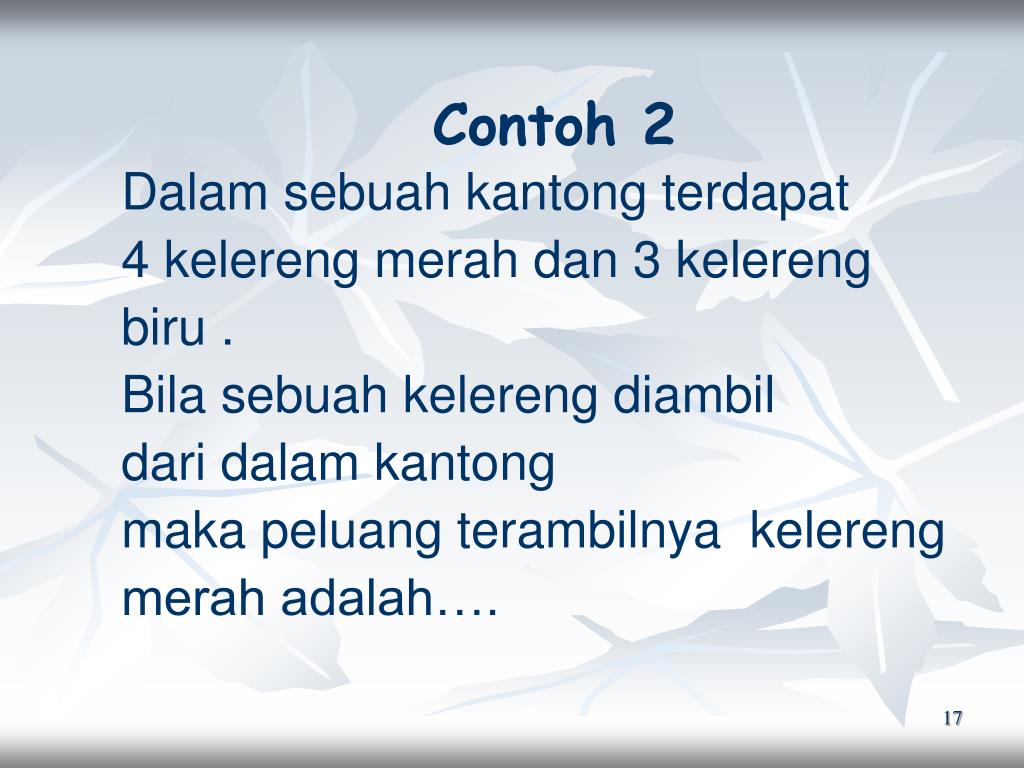 Contoh 2

Dalam sebuah kantong terdapat 4 kelereng merah dan 3 kelereng biru .
Bila sebuah kelereng diambil dari dalam kantong
maka peluang terambilnya  kelereng merah adalah….

17